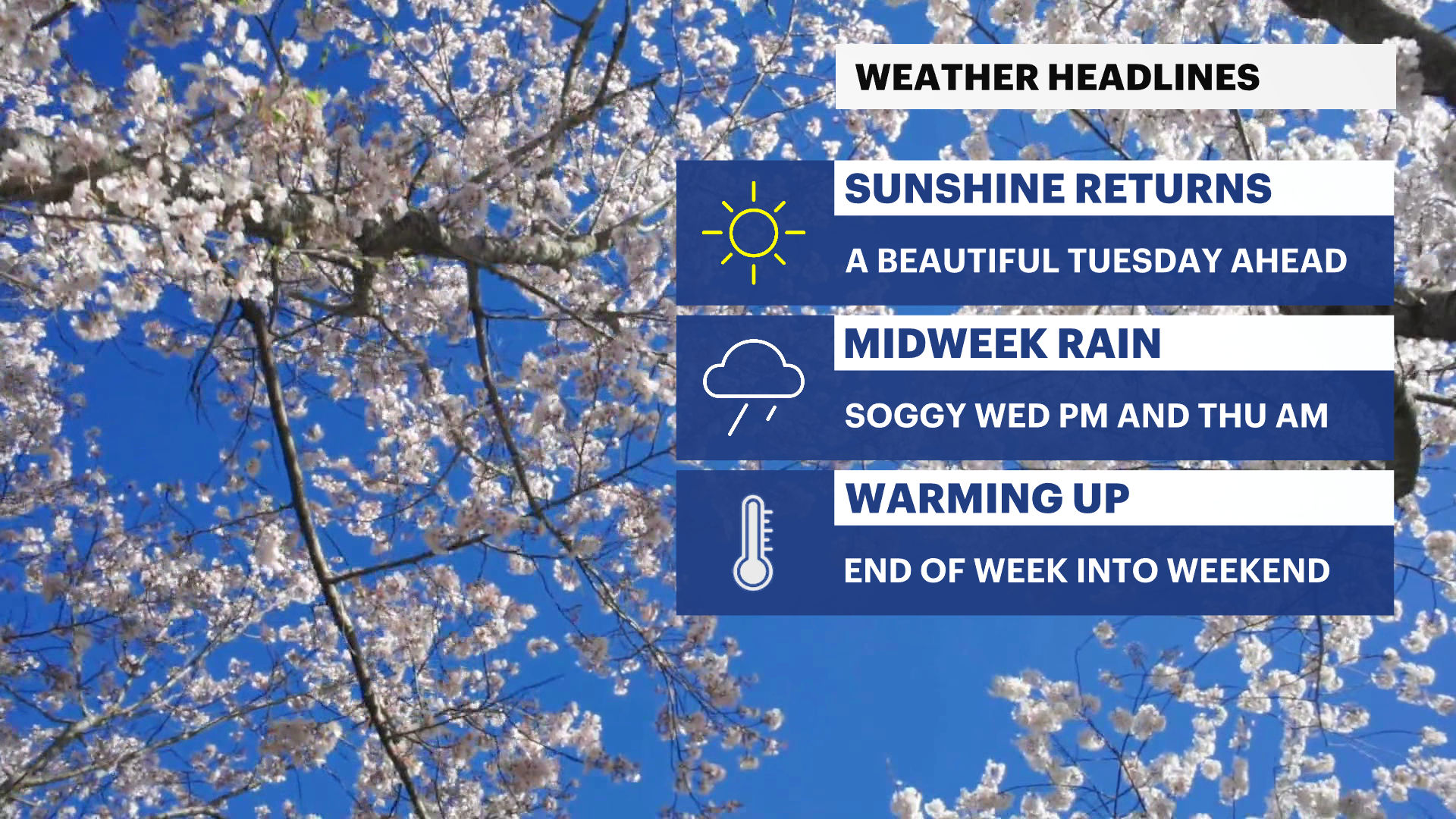 WEATHER HEADLINES

SUNSHINE RETURNS

A BEAUTIFUL TUESDAY AHEAD

MIDWEEK RAIN

SOGGY WED PM AND THU AM

WARMING UP

END OF WEEK INTO WEEKEND